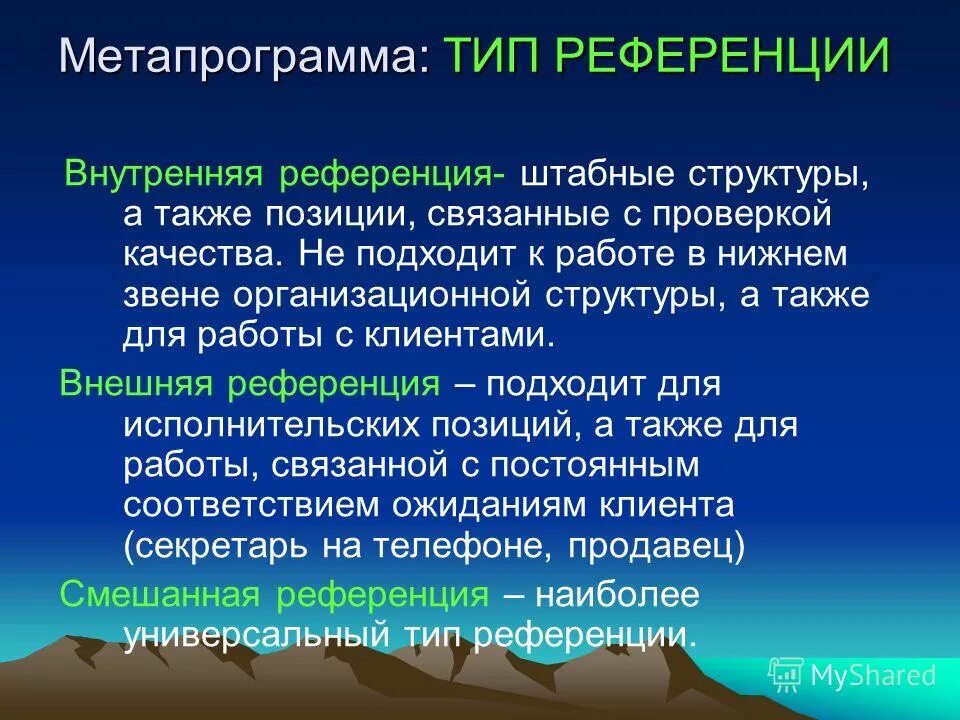 Метапрограмма: ТИП РЕФЕРЕНЦИИ

Внутренняя референция- штабные структуры, а также позиции, связанные с проверкой качества. Не подходит к работе в нижнем звене организационной структуры, а также для работы с клиентами.

Внешняя референция – подходит для исполнительских позиций, а также для работы, связанной с постоянным соответствием ожиданиям клиента (секретарь на телефоне, продавец)

Смешанная референция – наиболее универсальный тип референции.

MyShared